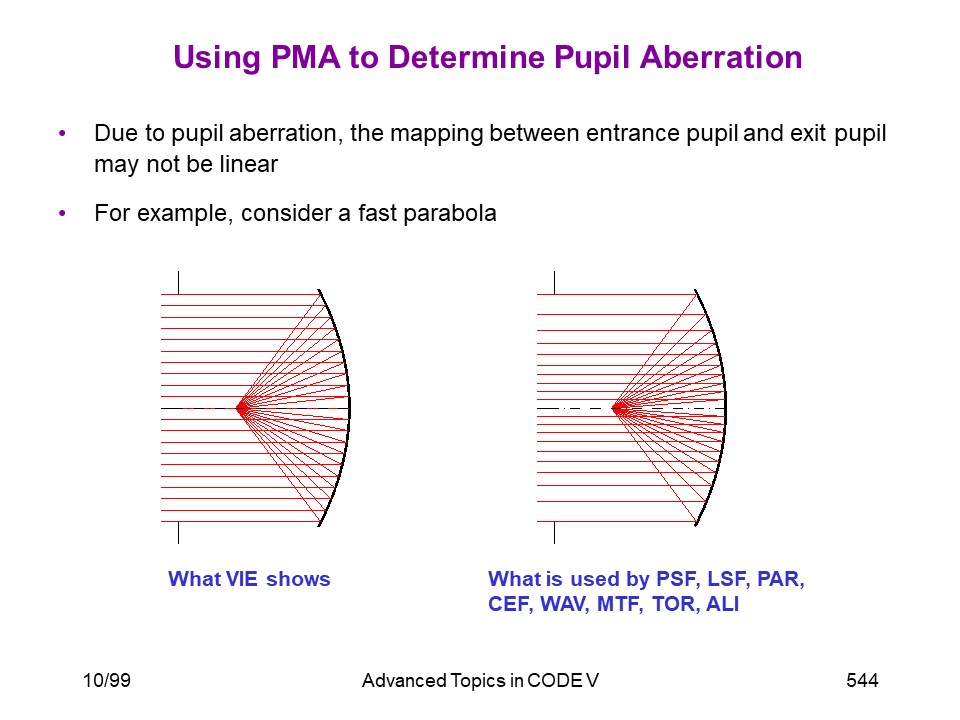 Using PMA to Determine Pupil Aberration

• Due to pupil aberration, the mapping between entrance pupil and exit pupil may not be linear

• For example, consider a fast parabola

What VIE shows

What is used by PSF, LSF, PAR, CEF, WAV, MTF, TOR, ALI

10/99

Advanced Topics in CODE V

544